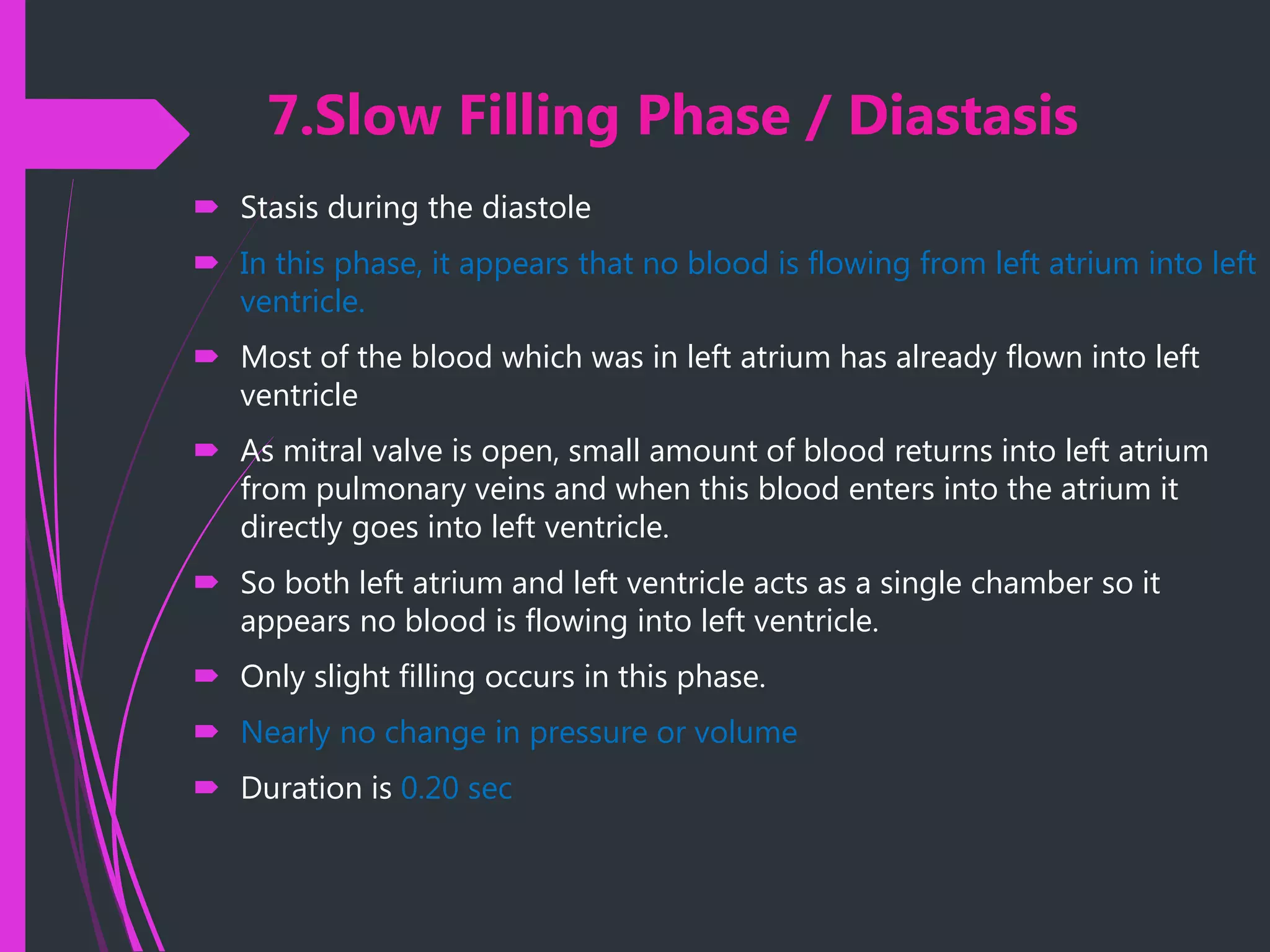 7.Slow Filling Phase / Diastasis

Stasis during the diastole

In this phase, it appears that no blood is flowing from left atrium into left ventricle.

Most of the blood which was in left atrium has already flown into left ventricle

As mitral valve is open, small amount of blood returns into left atrium from pulmonary veins and when this blood enters into the atrium it directly goes into left ventricle.

So both left atrium and left ventricle acts as a single chamber so it appears no blood is flowing into left ventricle.

Only slight filling occurs in this phase.

Nearly no change in pressure or volume

Duration is 0.20 sec